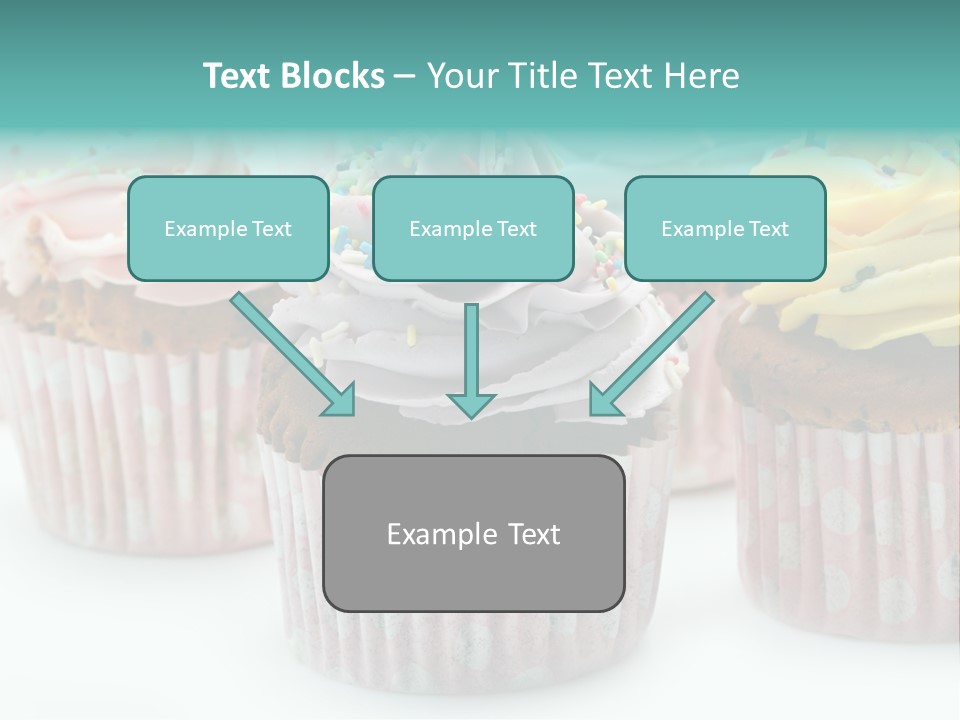 Text Blocks – Your Title Text Here

Example Text

Example Text

Example Text

Example Text